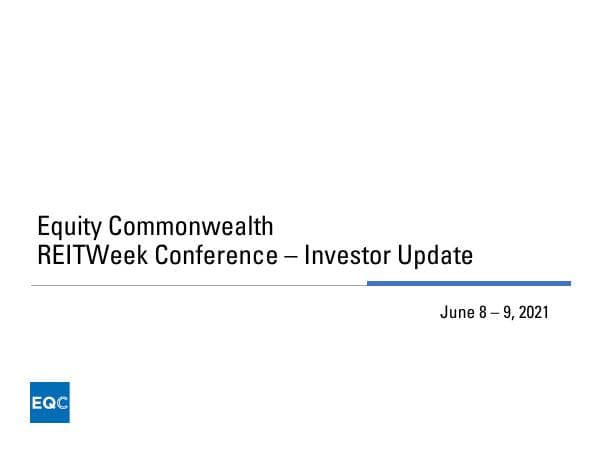 Equity Commonwealth
REITWeek Conference – Investor Update

June 8 – 9, 2021

EQC